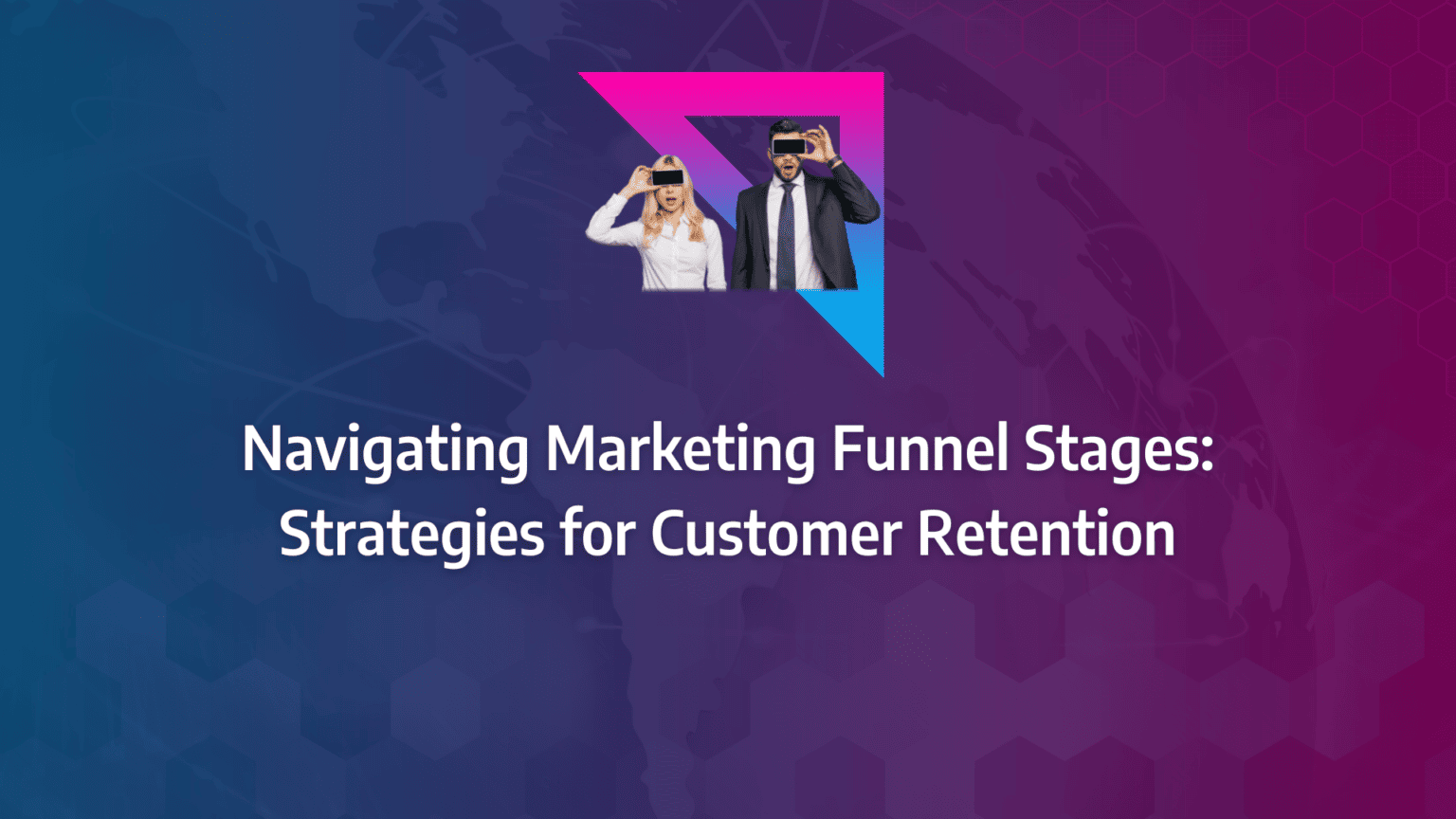 Navigating Marketing Funnel Stages: Strategies for Customer Retention